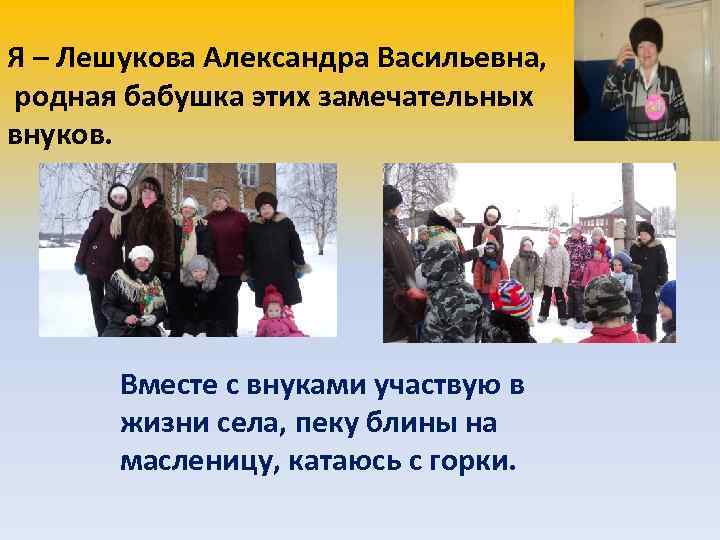 Я – Лешукова Александра Васильевна, родная бабушка этих замечательных внуков.

Вместе с внуками участвую в жизни села, пеку блины на масленицу, катаюсь с горки.